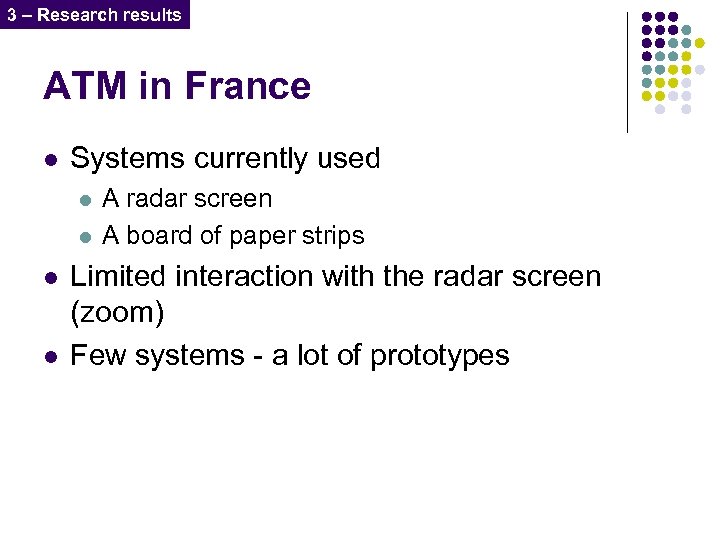 3 – Research results

ATM in France

- Systems currently used
  - A radar screen
  - A board of paper strips
- Limited interaction with the radar screen (zoom)
- Few systems - a lot of prototypes